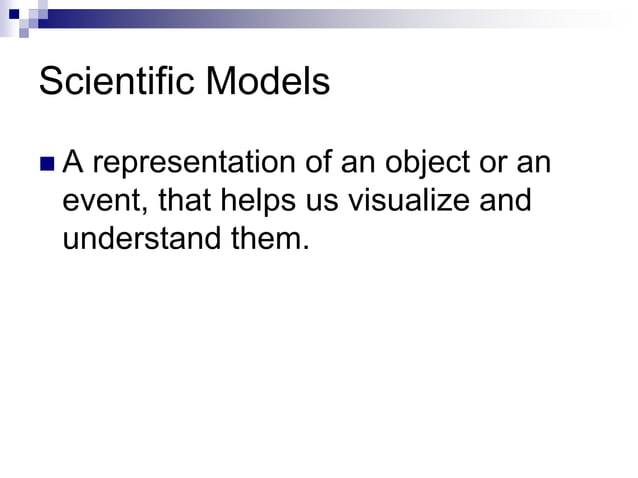 Scientific Models

A representation of an object or an event, that helps us visualize and understand them.